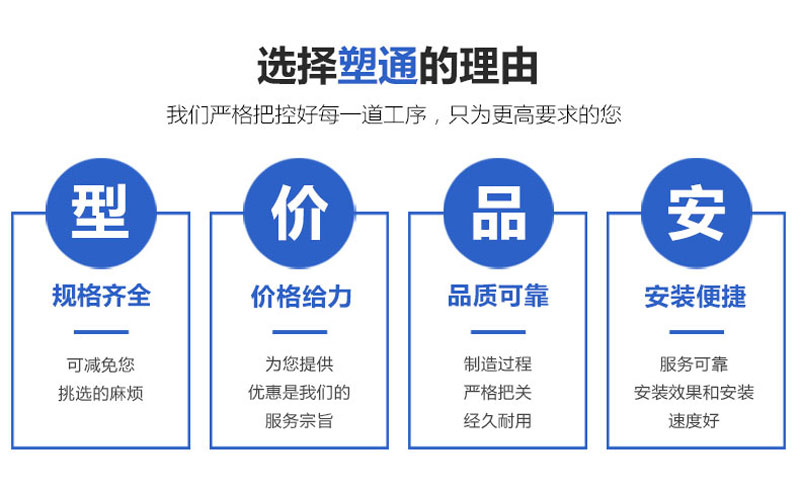 选择塑通的理由

我们严格把控好每一道工序，只为更高要求的您

型

规格齐全

可减免您
挑选的麻烦

价

价格给力

为您提供
优惠是我们的
服务宗旨

品

品质可靠

制造过程
严格把关
经久耐用

安

安装便捷

服务可靠
安装效果和安装
速度好